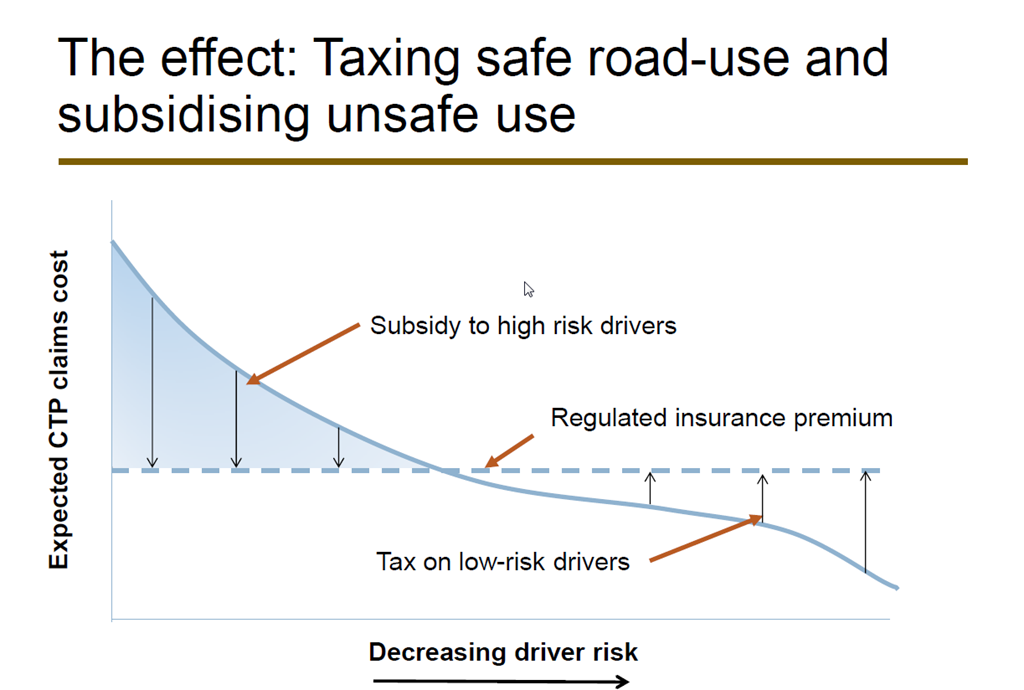 The effect: Taxing safe road-use and subsidising unsafe use

Expected CTP claims cost

Subsidy to high risk drivers

Regulated insurance premium

Tax on low-risk drivers

Decreasing driver risk